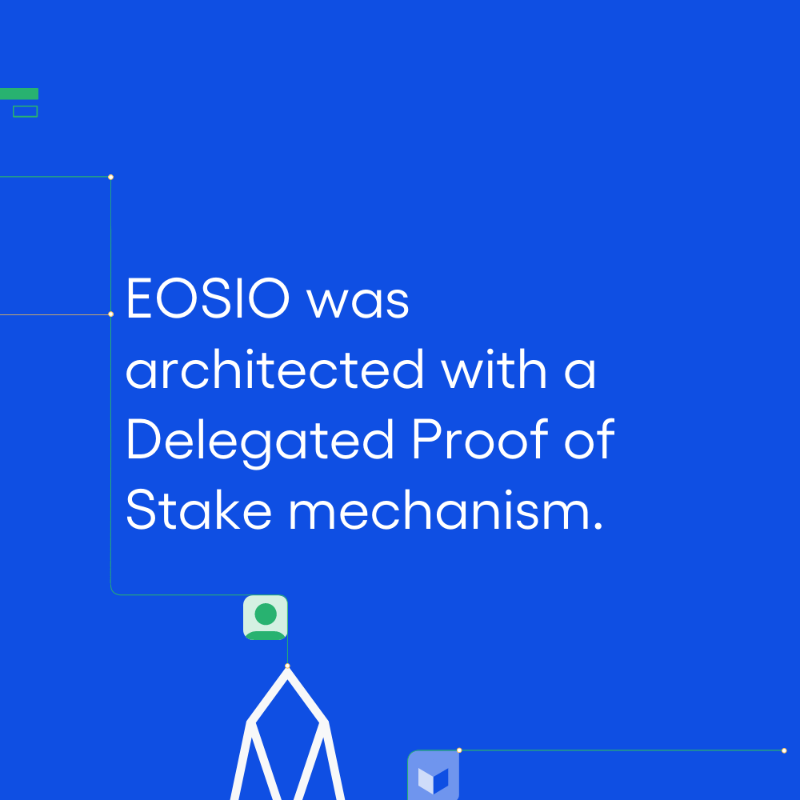 EOSIO was architected with a Delegated Proof of Stake mechanism.